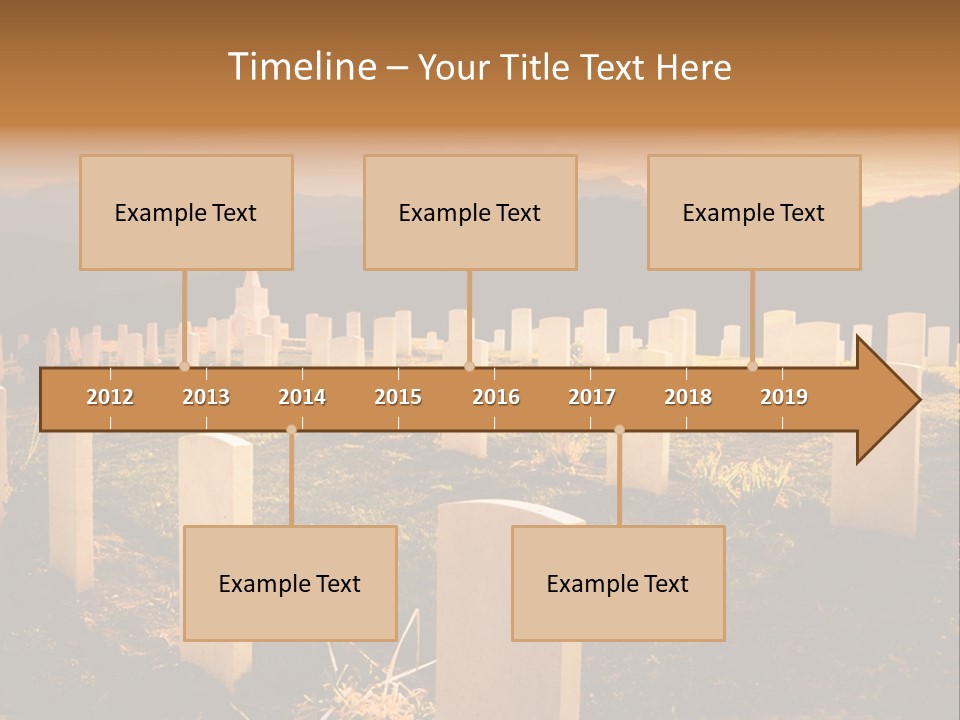 Timeline – Your Title Text Here

Example Text

Example Text

Example Text

2012 2013 2014 2015 2016 2017 2018 2019

Example Text

Example Text